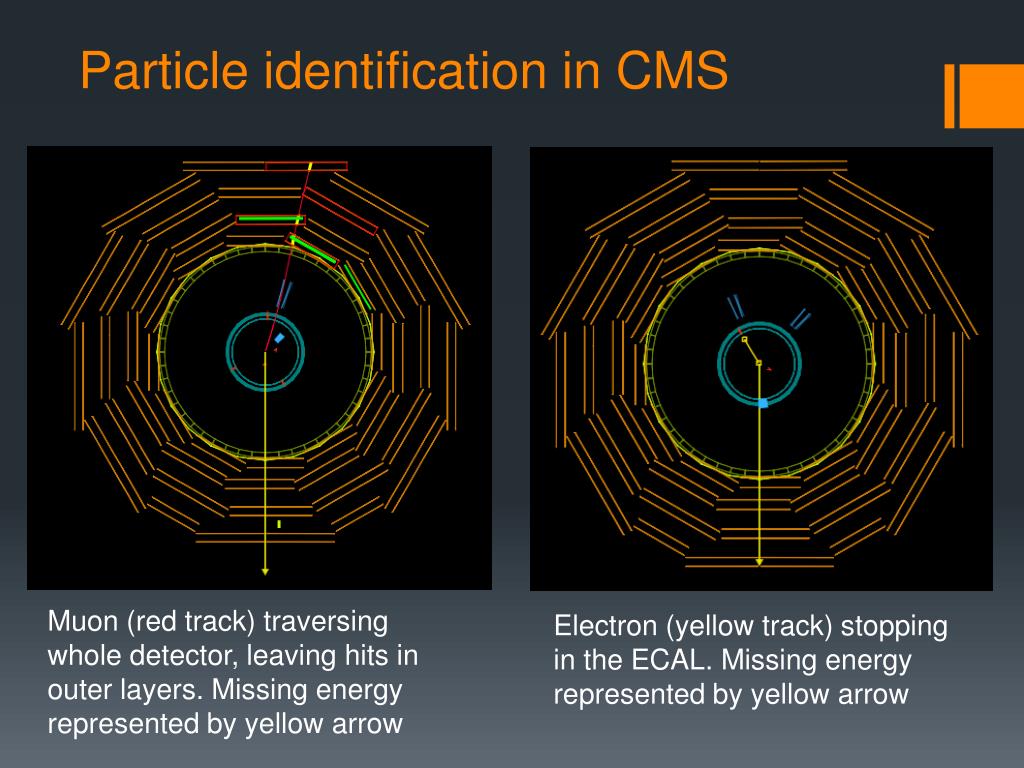 Particle identification in CMS

Muon (red track) traversing whole detector, leaving hits in outer layers. Missing energy represented by yellow arrow

Electron (yellow track) stopping in the ECAL. Missing energy represented by yellow arrow